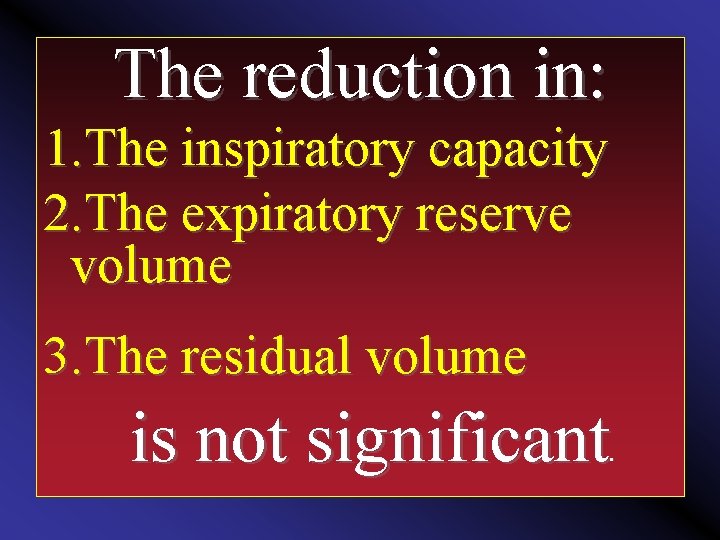 The reduction in:

1. The inspiratory capacity
2. The expiratory reserve volume
3. The residual volume

is not significant.